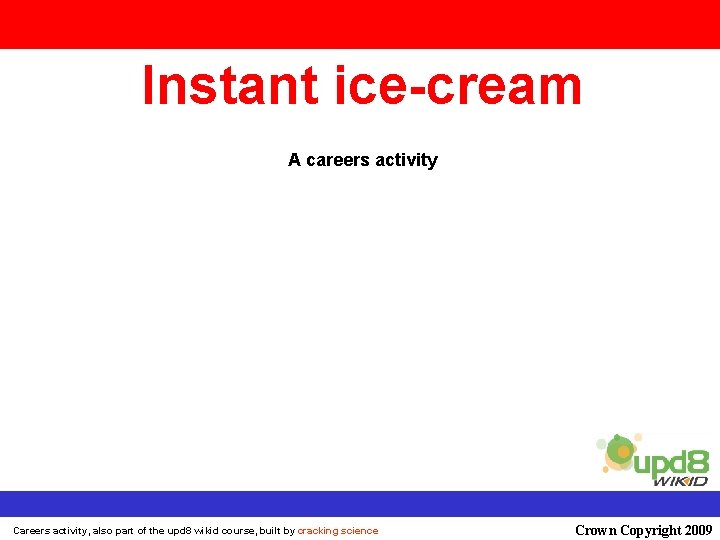 Instant ice-cream

A careers activity

upd8 WIKID

Careers activity, also part of the upd8 wikid course, built by cracking science

Crown Copyright 2009